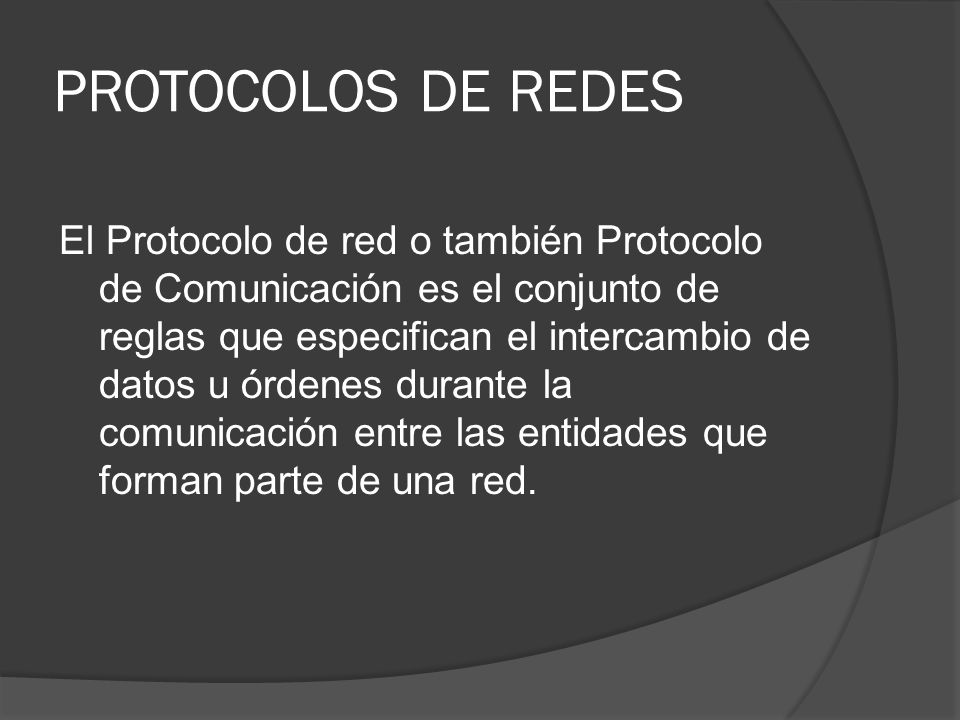 PROTOCOLOS DE REDES

El Protocolo de red o también Protocolo de Comunicación es el conjunto de reglas que especifican el intercambio de datos u órdenes durante la comunicación entre las entidades que forman parte de una red.